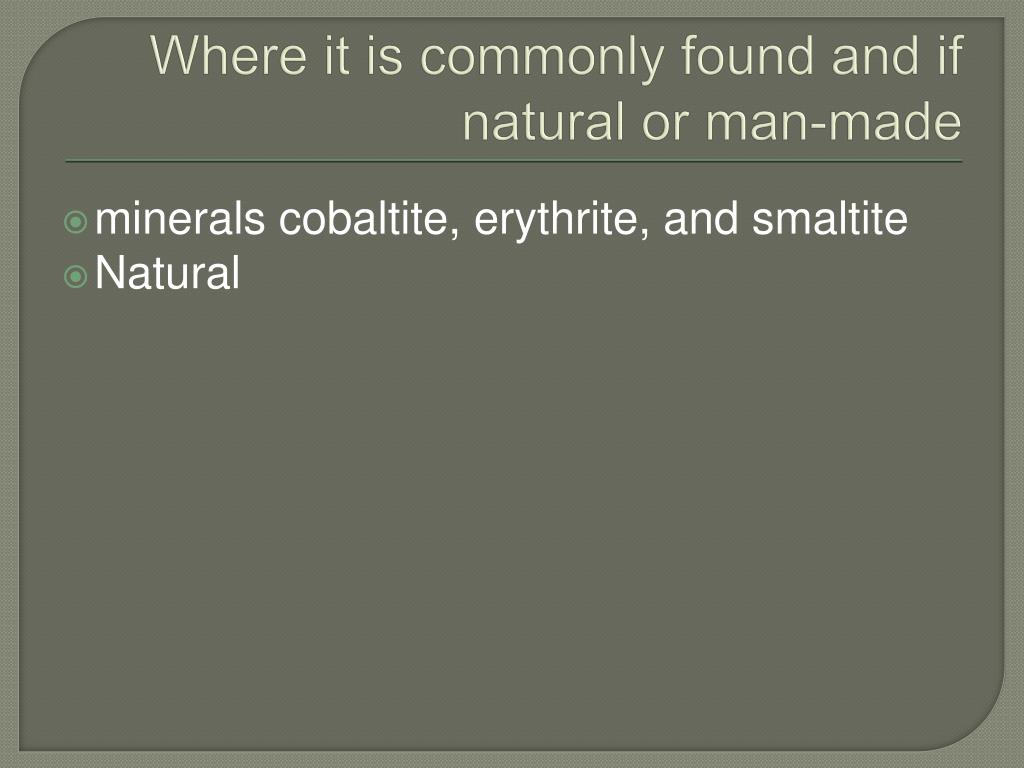 Where it is commonly found and if natural or man-made

minerals cobaltite, erythrite, and smaltite
Natural